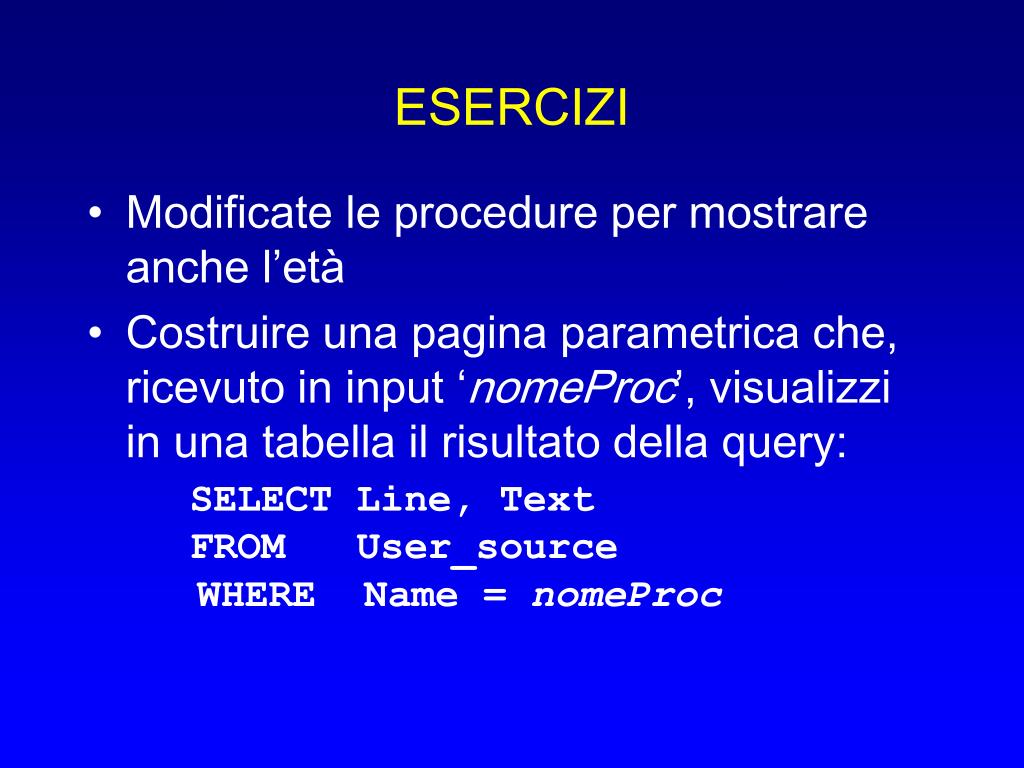 ESERCIZI

• Modificate le procedure per mostrare anche l’età

• Costruire una pagina parametrica che, ricevuto in input ‘nomeProc’, visualizzi in una tabella il risultato della query:

SELECT Line, Text
FROM User_source
WHERE Name = nomeProc